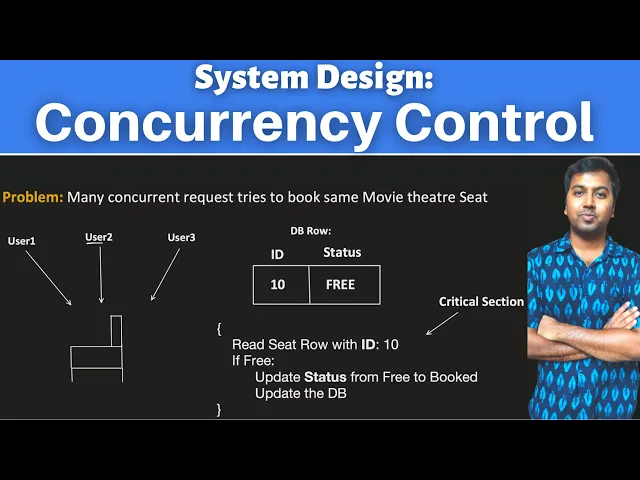 System Design:
Concurrency Control

Problem: Many concurrent request tries to book same Movie theatre Seat

User1 User2 User3

DB Row:

| ID | Status |
|---|---|
| 10 | FREE |

Critical Section

{
Read Seat Row with ID: 10
If Free:
Update Status from Free to Booked
Update the DB
}